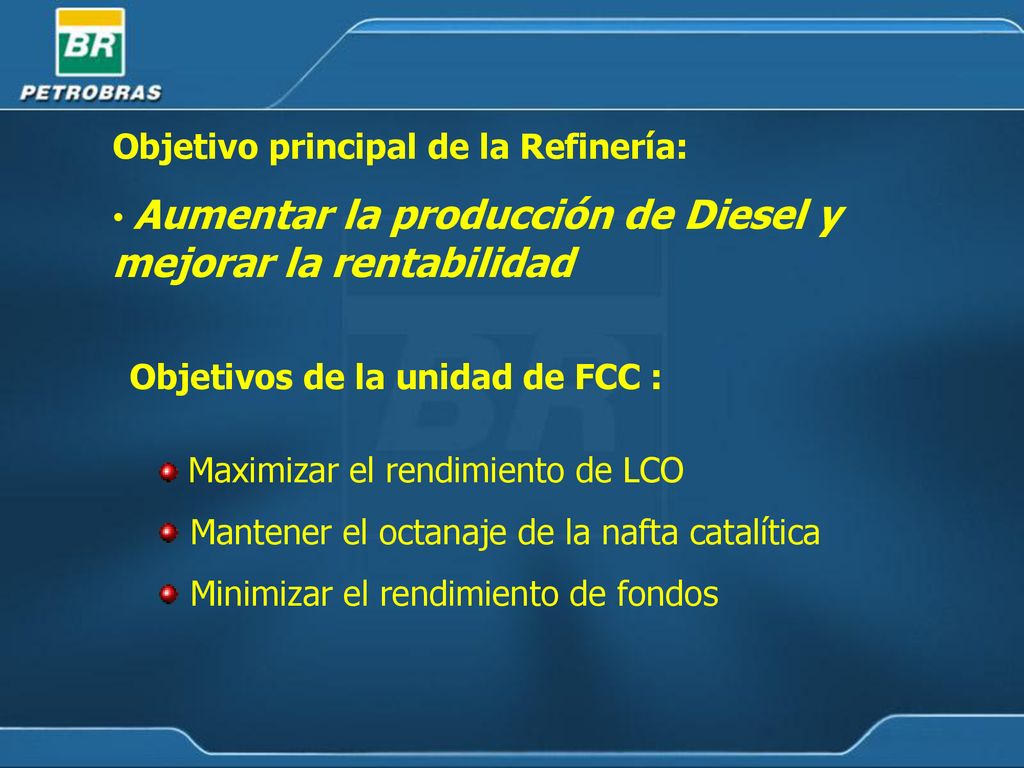 BR
PETROBRAS

Objetivo principal de la Refinería:

• Aumentar la producción de Diesel y mejorar la rentabilidad

Objetivos de la unidad de FCC :

Maximizar el rendimiento de LCO

Mantener el octanaje de la nafta catalítica

Minimizar el rendimiento de fondos